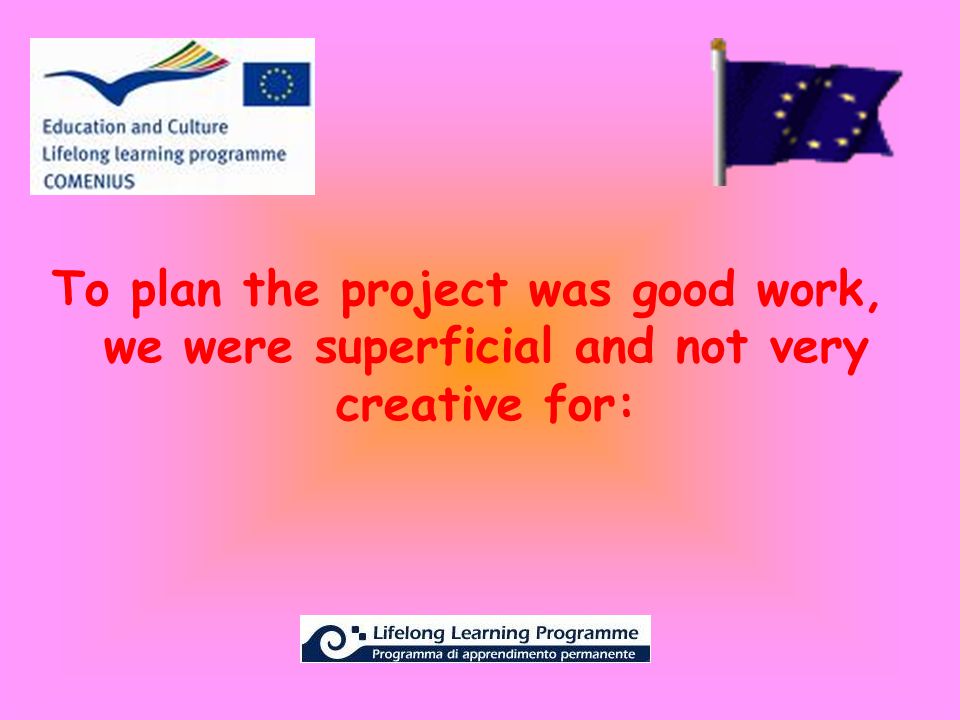 Education and Culture
Lifelong learning programme
COMENIUS

To plan the project was good work, we were superficial and not very creative for:

Lifelong Learning Programme
Programma di apprendimento permanente